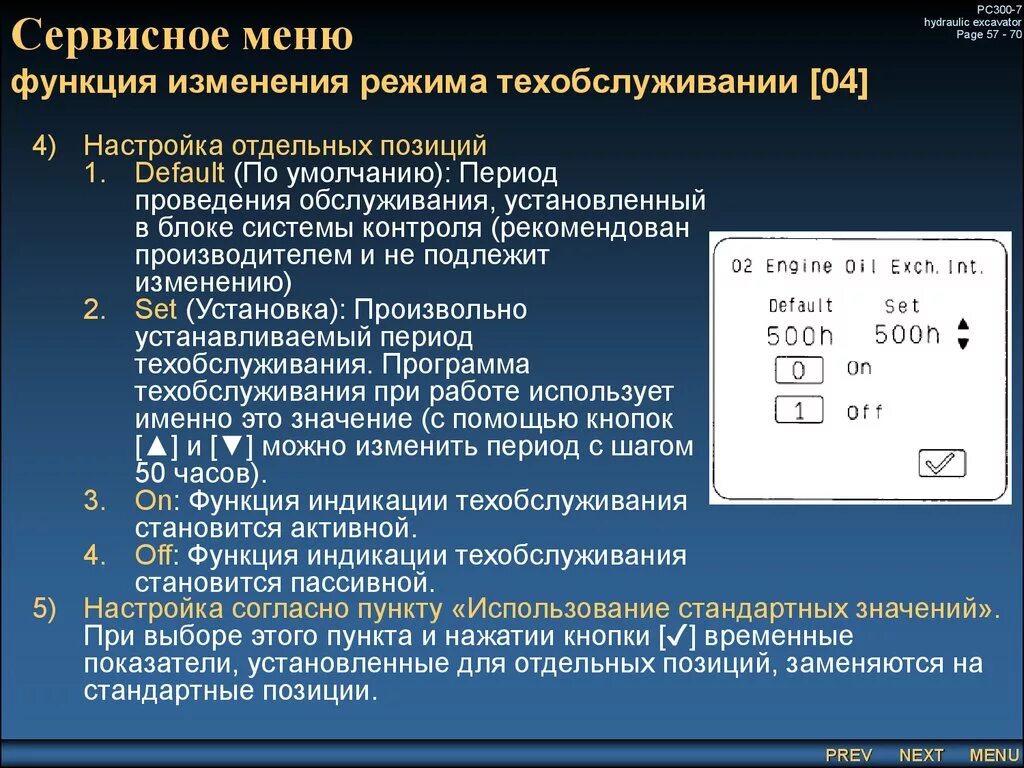 PC300-7
hydraulic excavator
Page 57 - 70

Сервисное меню

функция изменения режима техобслуживании [04]

4) Настройка отдельных позиций
1. Default (По умолчанию): Период проведения обслуживания, установленный в блоке системы контроля (рекомендован производителем и не подлежит изменению)
2. Set (Установка): Произвольно устанавливаемый период техобслуживания. Программа техобслуживания при работе использует именно это значение (с помощью кнопок [▲] и [▼] можно изменить период с шагом 50 часов).
3. On: Функция индикации техобслуживания становится активной.
4. Off: Функция индикации техобслуживания становится пассивной.

5) Настройка согласно пункту «Использование стандартных значений». При выборе этого пункта и нажатии кнопки [✓] временные показатели, установленные для отдельных позиций, заменяются на стандартные позиции.

02 Engine Oil Exch. Int.
Default Set
500h 500h ▲▼
0 On
1 Off
✓

PREV NEXT MENU